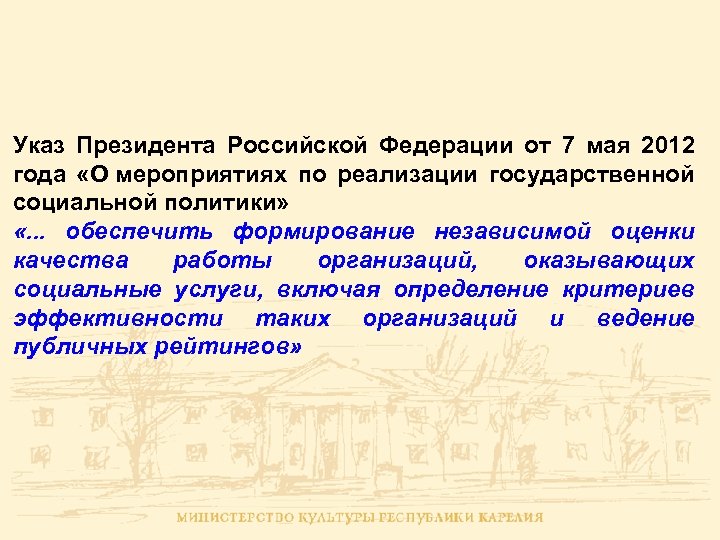 Указ Президента Российской Федерации от 7 мая 2012 года «О мероприятиях по реализации государственной социальной политики»
«... обеспечить формирование независимой оценки качества работы организаций, оказывающих социальные услуги, включая определение критериев эффективности таких организаций и ведение публичных рейтингов»

МИНИСТЕРСТВО КУЛЬТУРЫ РЕСПУБЛИКИ КАРЕЛИЯ